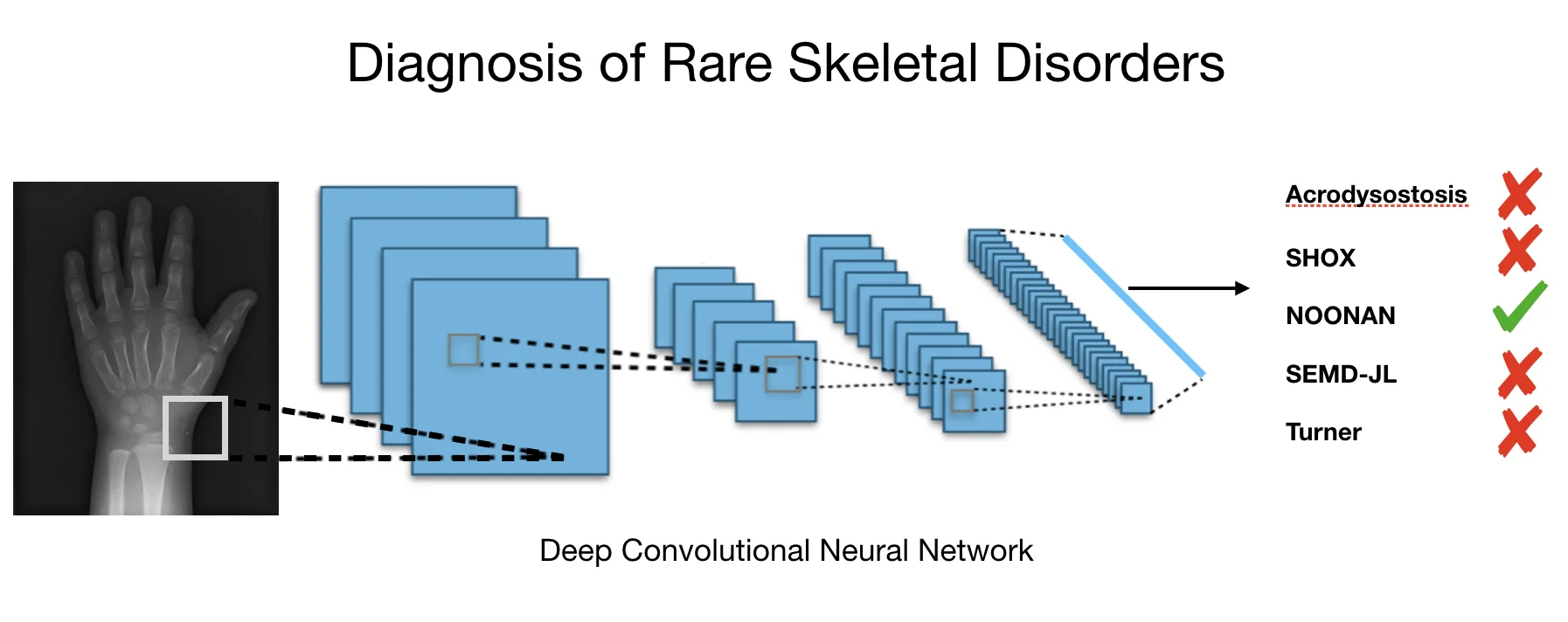 Diagnosis of Rare Skeletal Disorders

Acrodysostosis
SHOX
NOONAN
SEMD-JL
Turner

Deep Convolutional Neural Network